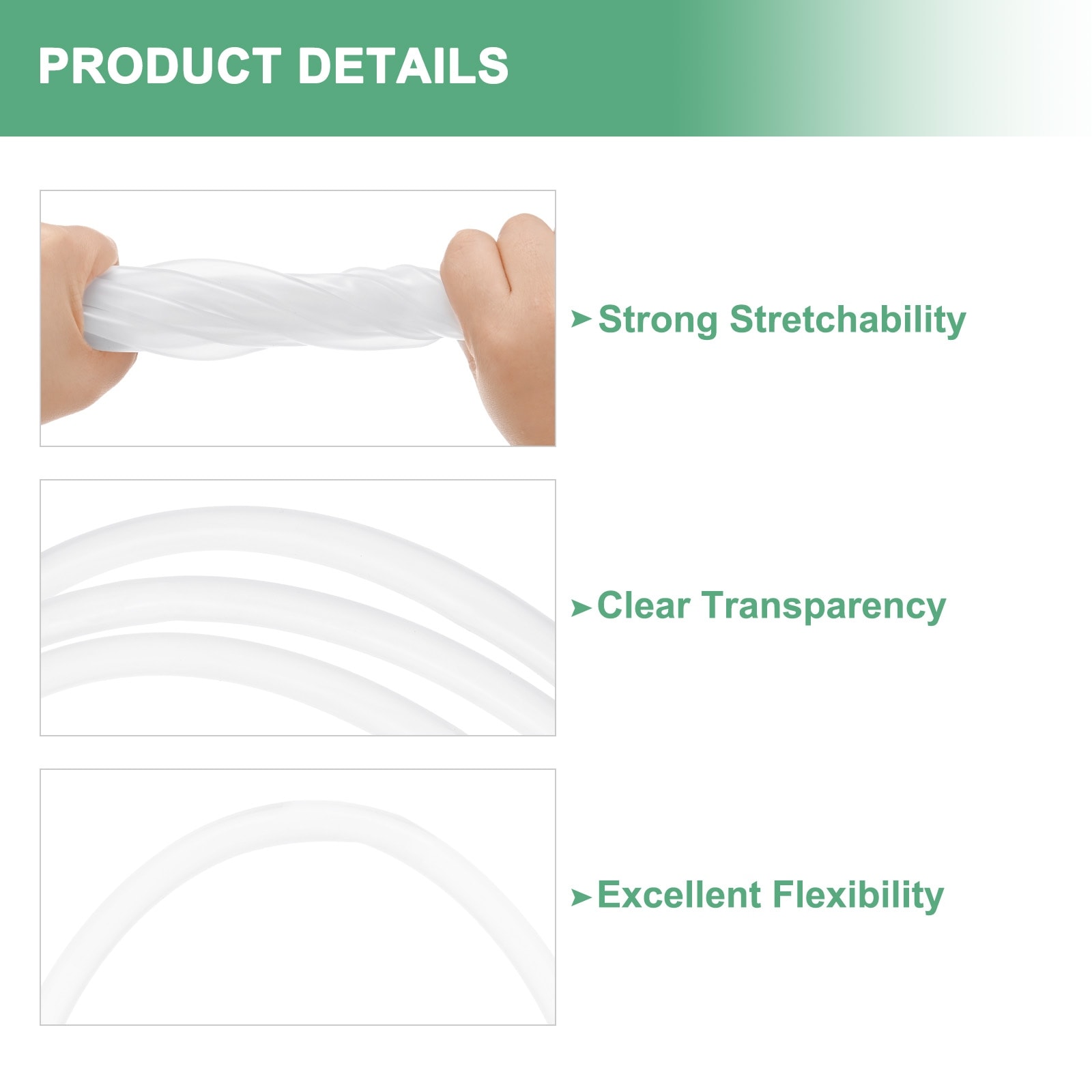 PRODUCT DETAILS

➤Strong Stretchability

➤Clear Transparency

➤Excellent Flexibility